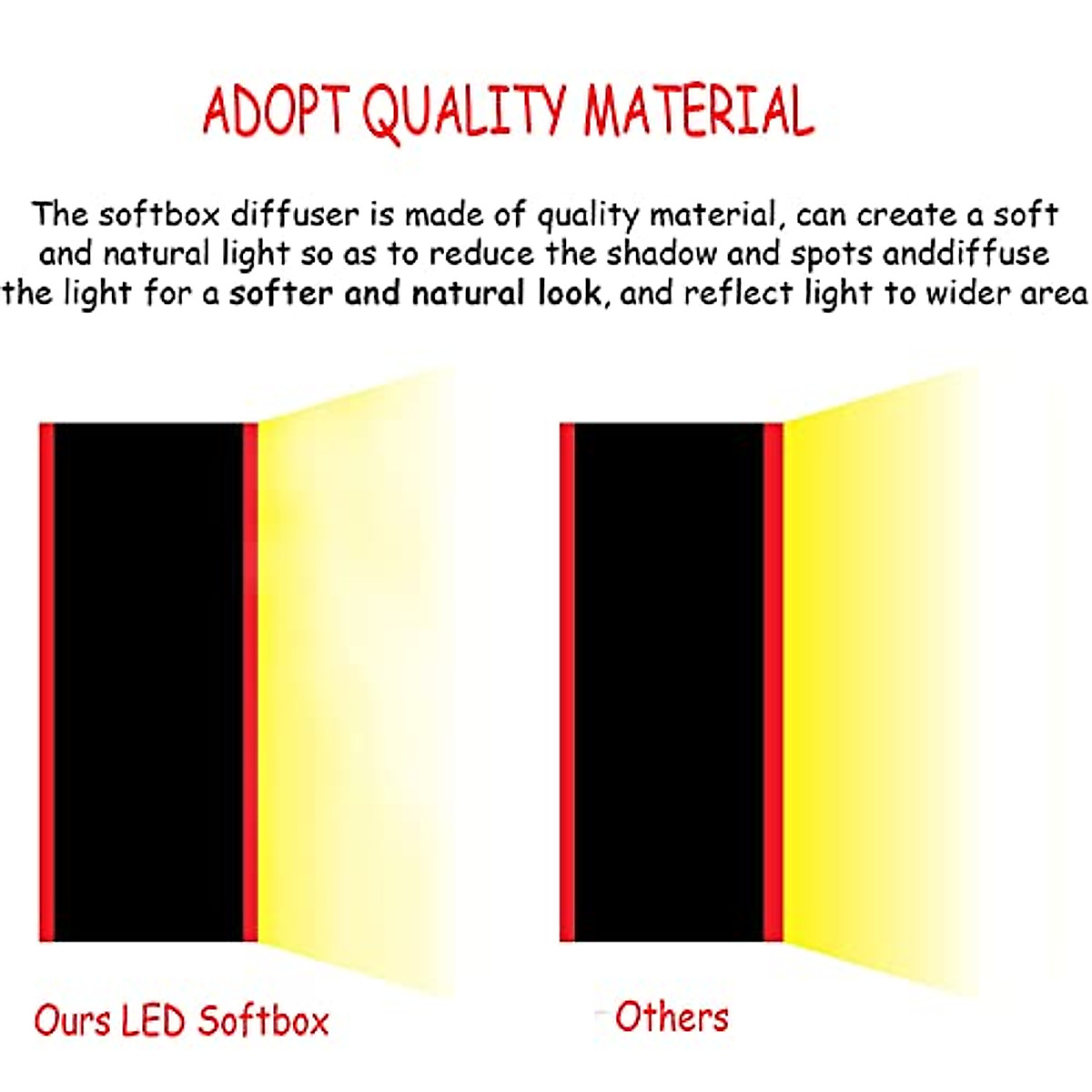 ADOPT QUALITY MATERIAL

The softbox diffuser is made of quality material, can create a soft and natural light so as to reduce the shadow and spots anddiffuse the light for a softer and natural look, and reflect light to wider area

Ours LED Softbox

Others